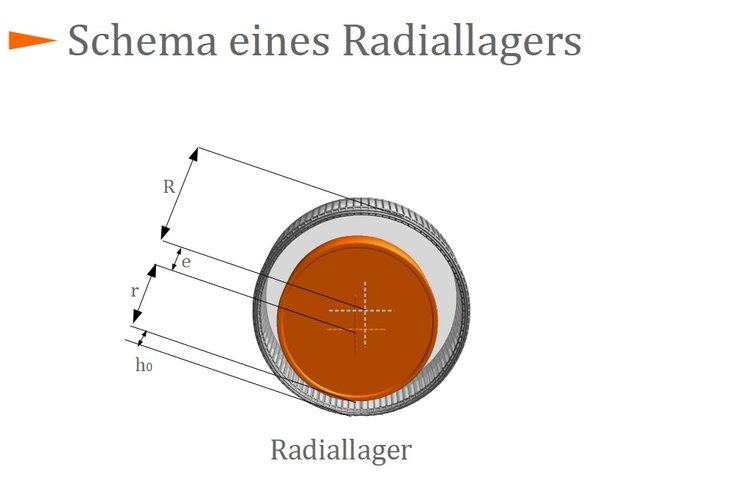 Schema eines Radiallagers

R

e

r

$h_0$

Radiallager